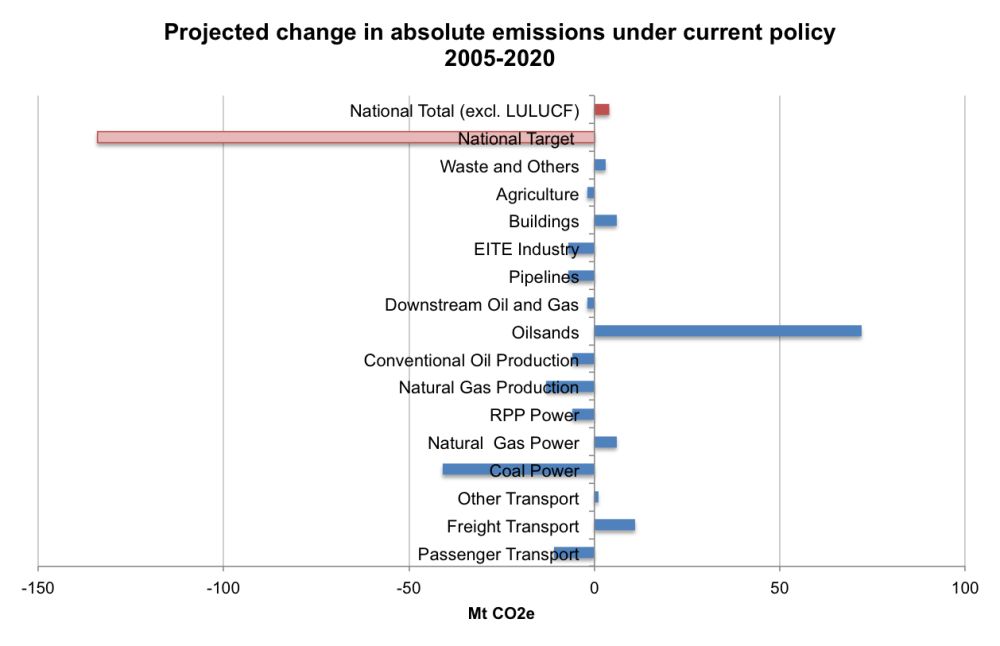 Projected change in absolute emissions under current policy
2005-2020

National Total (excl. LULUCF)
National Target
Waste and Others
Agriculture
Buildings
EITE Industry
Pipelines
Downstream Oil and Gas
Oilsands
Conventional Oil Production
Natural Gas Production
RPP Power
Natural Gas Power
Coal Power
Other Transport
Freight Transport
Passenger Transport

-150
-100
-50
0
50
100

Mt CO2e